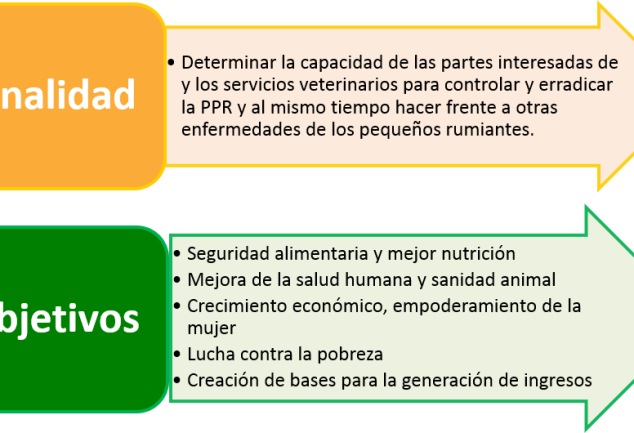 nalidad

• Determinar la capacidad de las partes interesadas de y los servicios veterinarios para controlar y erradicar la PPR y al mismo tiempo hacer frente a otras enfermedades de los pequeños rumiantes.

bjetivos

• Seguridad alimentaria y mejor nutrición
• Mejora de la salud humana y sanidad animal
• Crecimiento económico, empoderamiento de la mujer
• Lucha contra la pobreza
• Creación de bases para la generación de ingresos